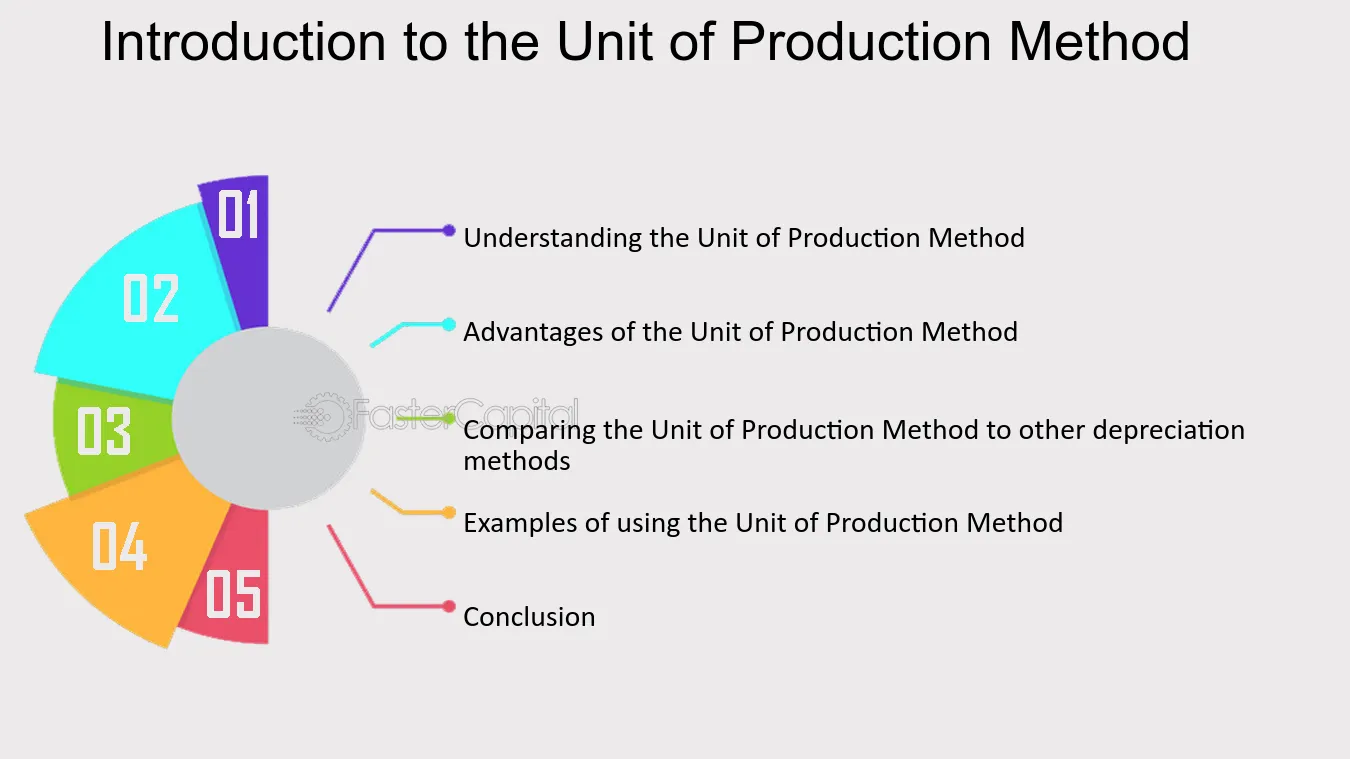 Introduction to the Unit of Production Method

01

02

03

04

05

Understanding the Unit of Production Method

Advantages of the Unit of Production Method

Comparing the Unit of Production Method to other depreciation methods

Examples of using the Unit of Production Method

Conclusion

FasterCapital